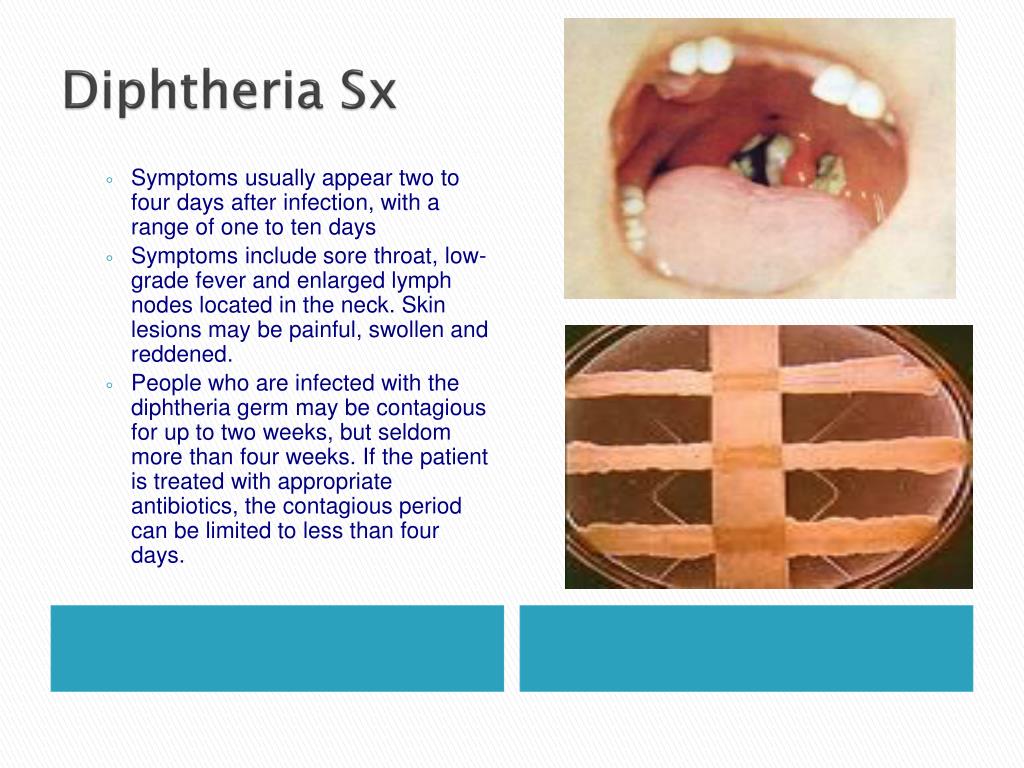 Diphtheria Sx

◦ Symptoms usually appear two to four days after infection, with a range of one to ten days
◦ Symptoms include sore throat, low-grade fever and enlarged lymph nodes located in the neck. Skin lesions may be painful, swollen and reddened.
◦ People who are infected with the diphtheria germ may be contagious for up to two weeks, but seldom more than four weeks. If the patient is treated with appropriate antibiotics, the contagious period can be limited to less than four days.